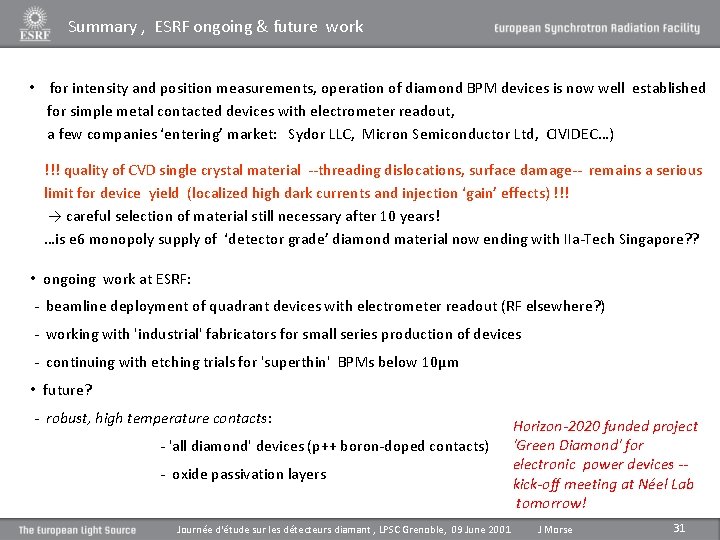 ESRF

Summary , ESRF ongoing & future work

European Synchrotron Radiation Facility

• for intensity and position measurements, operation of diamond BPM devices is now well established for simple metal contacted devices with electrometer readout, a few companies 'entering' market: Sydor LLC, Micron Semiconductor Ltd, CIVIDEC...)

!!! quality of CVD single crystal material --threading dislocations, surface damage-- remains a serious limit for device yield (localized high dark currents and injection 'gain' effects) !!!
→ careful selection of material still necessary after 10 years!
...is e6 monopoly supply of 'detector grade' diamond material now ending with IIa-Tech Singapore??

• ongoing work at ESRF:
- beamline deployment of quadrant devices with electrometer readout (RF elsewhere?)
- working with 'industrial' fabricators for small series production of devices
- continuing with etching trials for 'superthin' BPMs below 10μm

• future?
- robust, high temperature contacts:
- 'all diamond' devices (p++ boron-doped contacts)
- oxide passivation layers

Horizon-2020 funded project 'Green Diamond' for electronic power devices -- kick-off meeting at Néel Lab tomorrow!

The European Light Source

Journée d'étude sur les détecteurs diamant , LPSC Grenoble, 09 June 2001 J Morse

31